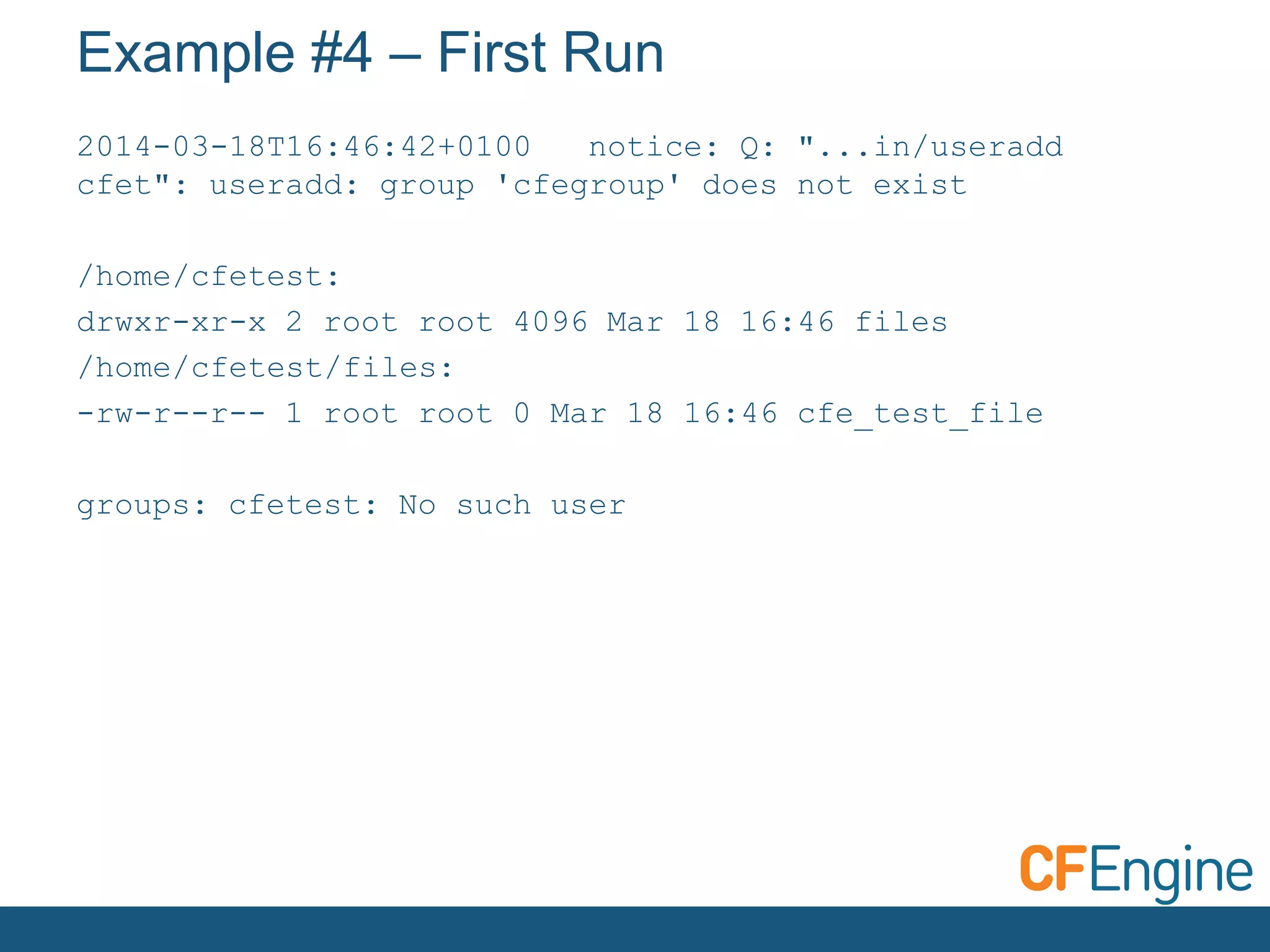 Example #4 – First Run

2014-03-18T16:46:42+0100 notice: Q: "...in/useradd cfet": useradd: group 'cfegroup' does not exist

/home/cfetest:

drwxr-xr-x 2 root root 4096 Mar 18 16:46 files

/home/cfetest/files:

-rw-r--r-- 1 root root 0 Mar 18 16:46 cfe_test_file

groups: cfetest: No such user

CFEngine